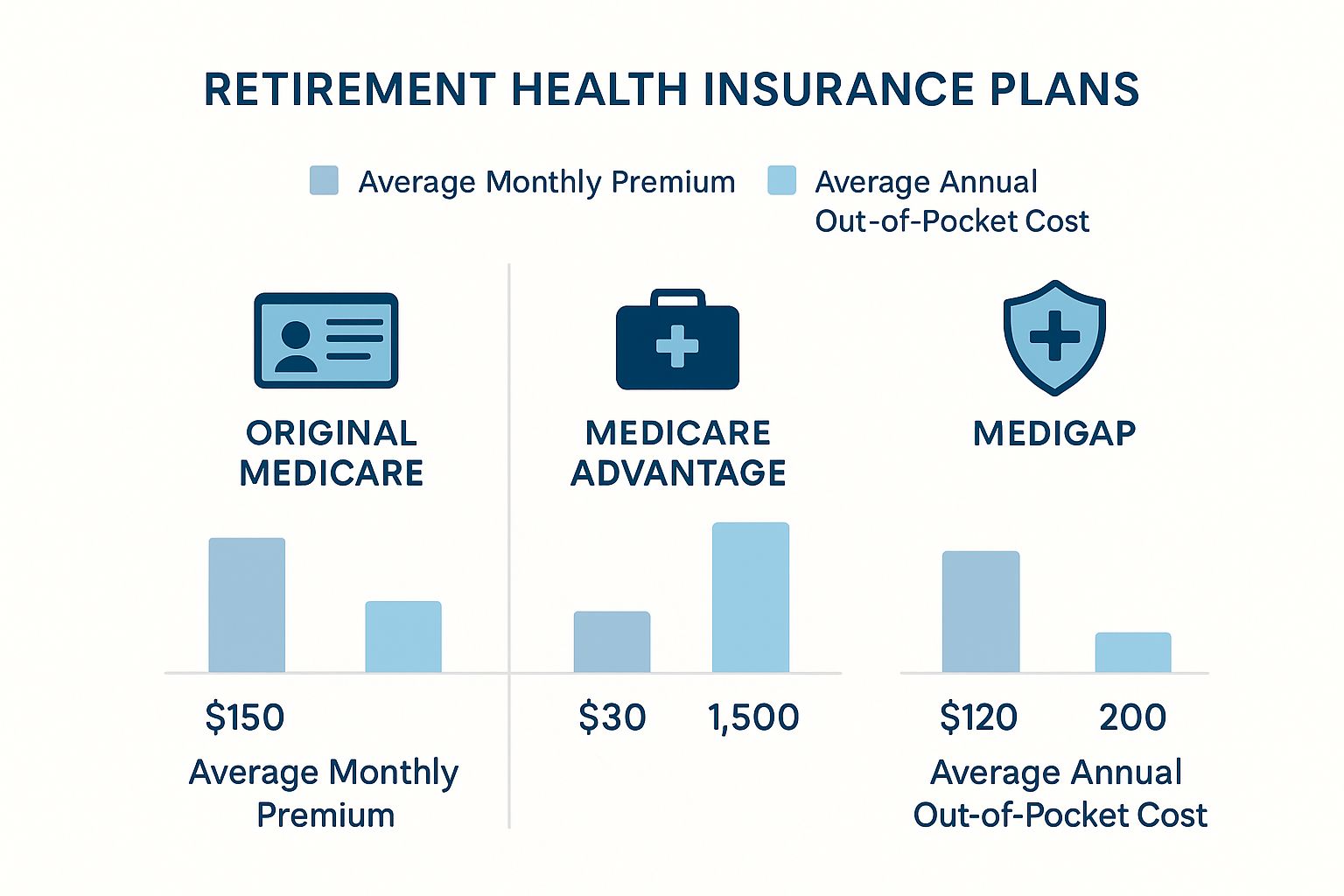 RETIREMENT HEALTH INSURANCE PLANS

Average Monthly Premium

Average Annual Out-of-Pocket Cost

ORIGINAL MEDICARE

$150

Average Monthly Premium

MEDICARE ADVANTAGE

$30

1,500

MEDIGAP

$120

200

Average Annual Out-of-Pocket Cost